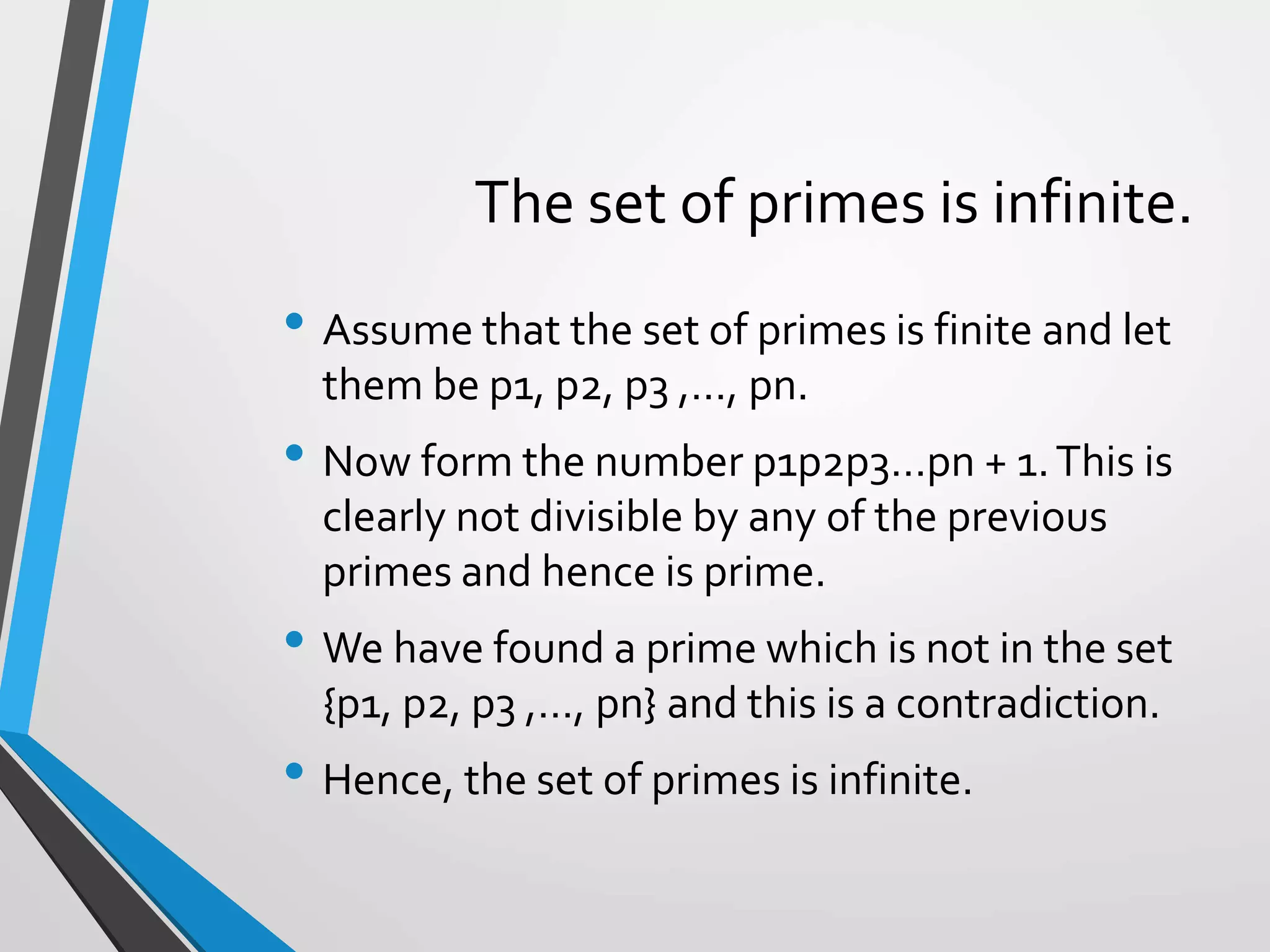 The set of primes is infinite.

• Assume that the set of primes is finite and let them be p1, p2, p3 ,…, pn.

• Now form the number p1p2p3…pn + 1. This is clearly not divisible by any of the previous primes and hence is prime.

• We have found a prime which is not in the set {p1, p2, p3 ,…, pn} and this is a contradiction.

• Hence, the set of primes is infinite.